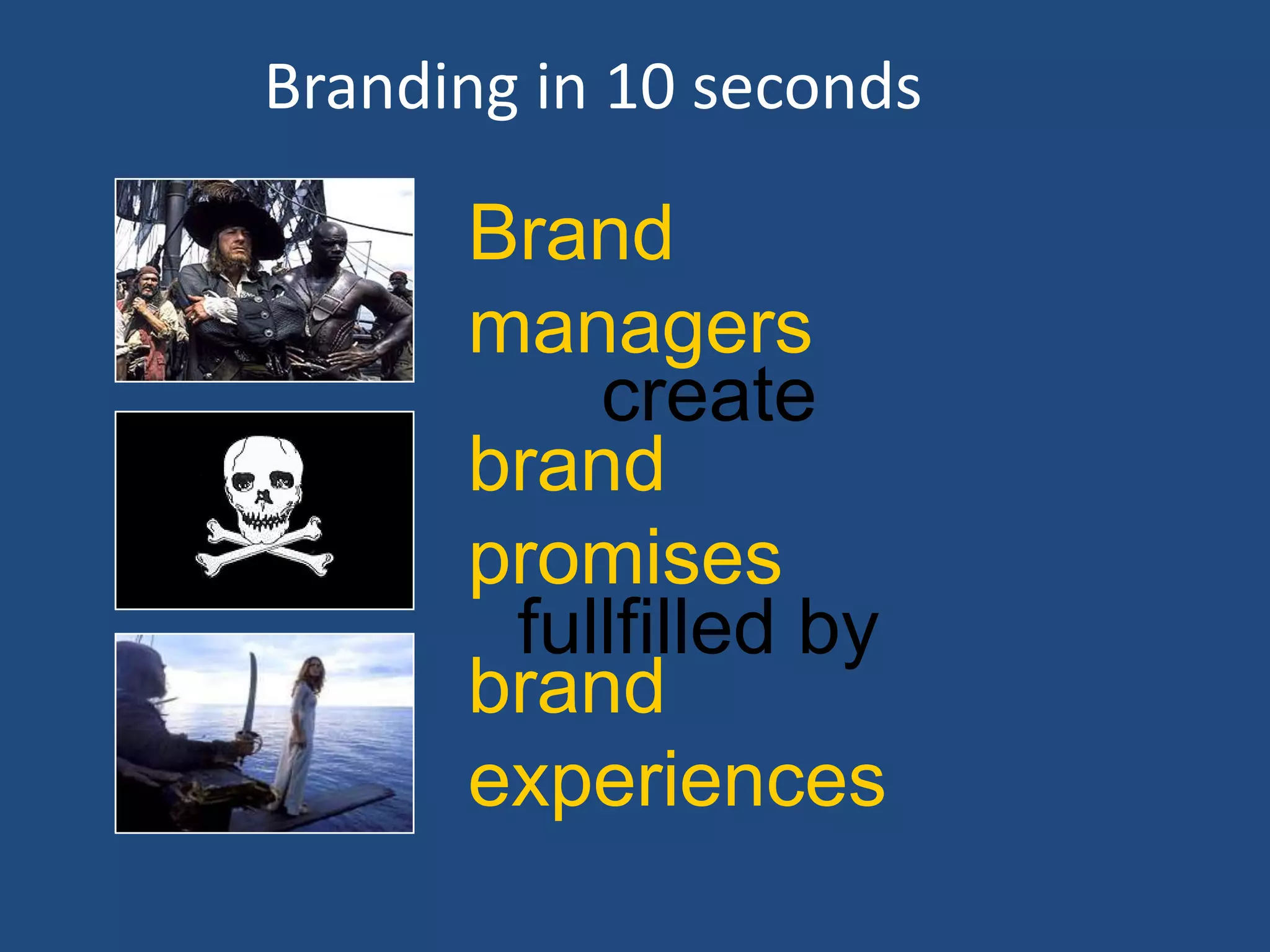 Branding in 10 seconds

Brand managers create brand promises fullfilled by brand experiences